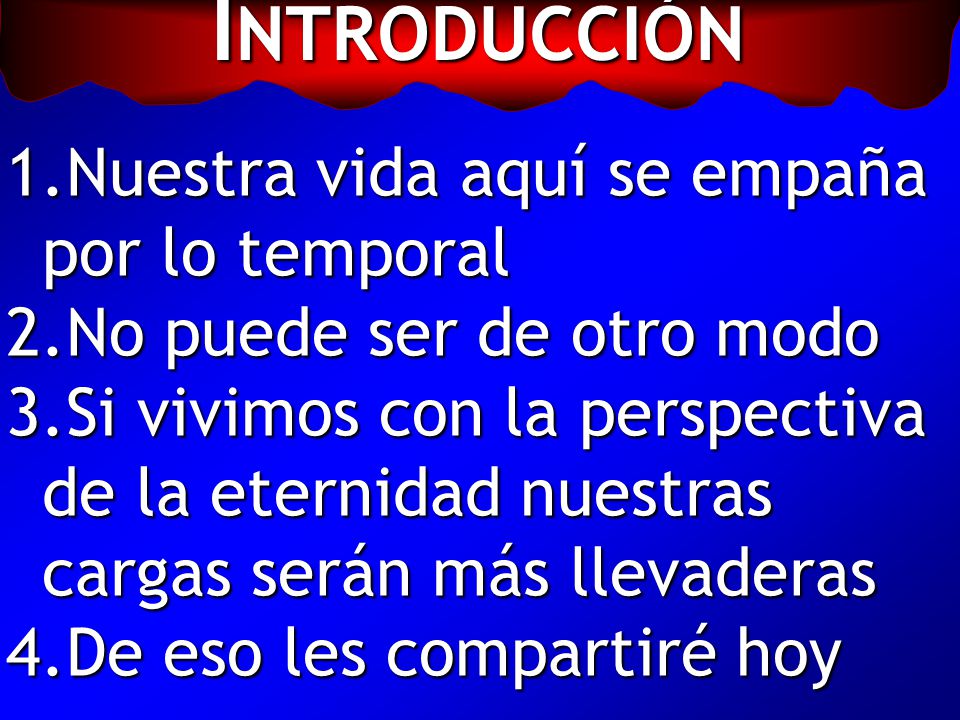 INTRODUCCIÓN

1.Nuestra vida aquí se empaña por lo temporal
2.No puede ser de otro modo
3.Si vivimos con la perspectiva de la eternidad nuestras cargas serán más llevaderas
4.De eso les compartiré hoy